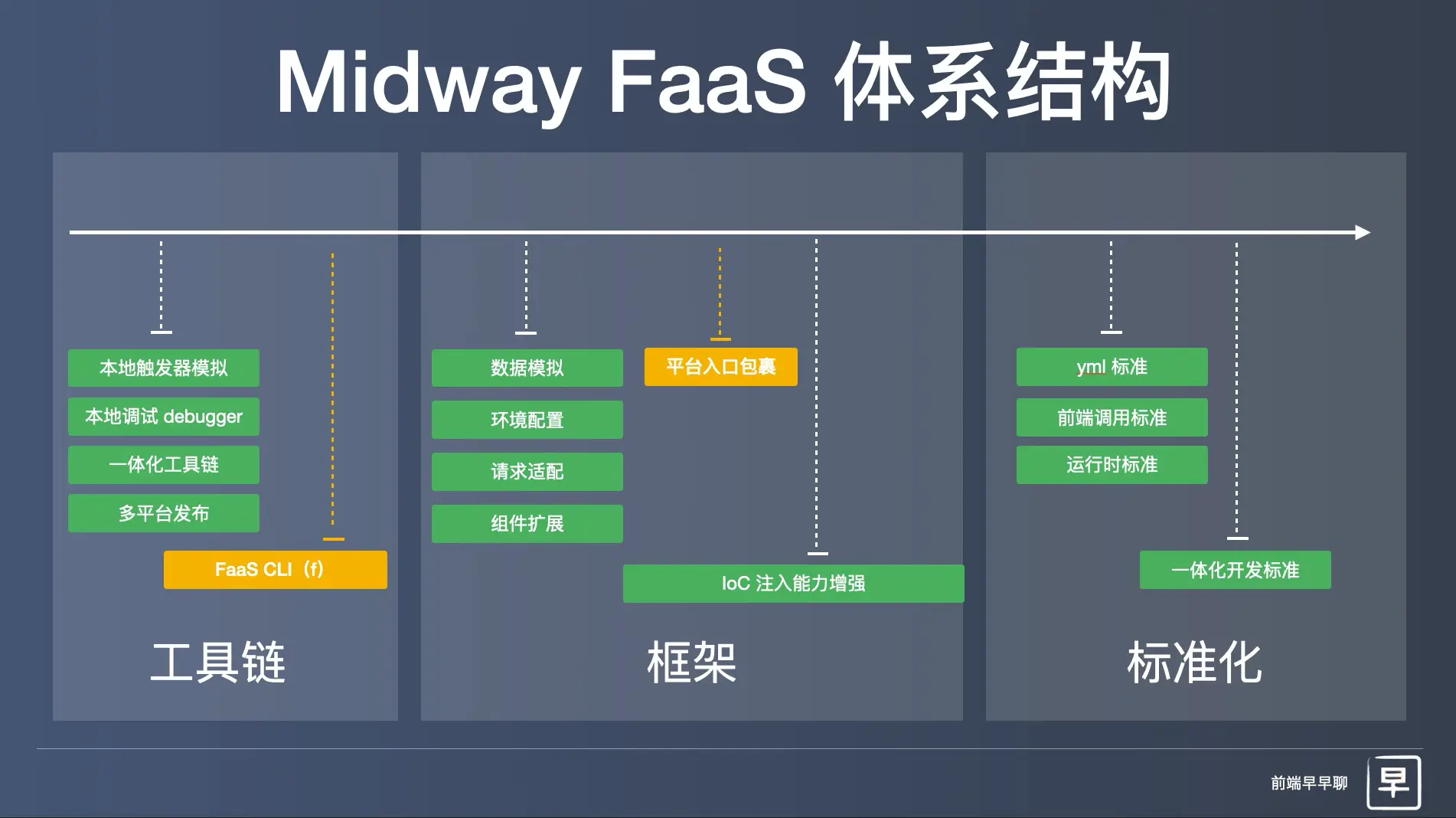 Midway FaaS 体系结构

本地触发器模拟

本地调试 debugger

一体化工具链

多平台发布

FaaS CLI（f）

工具链

数据模拟

环境配置

请求适配

组件扩展

平台入口包裹

IoC 注入能力增强

框架

yml 标准

前端调用标准

运行时标准

一体化开发标准

标准化

前端早早聊

早